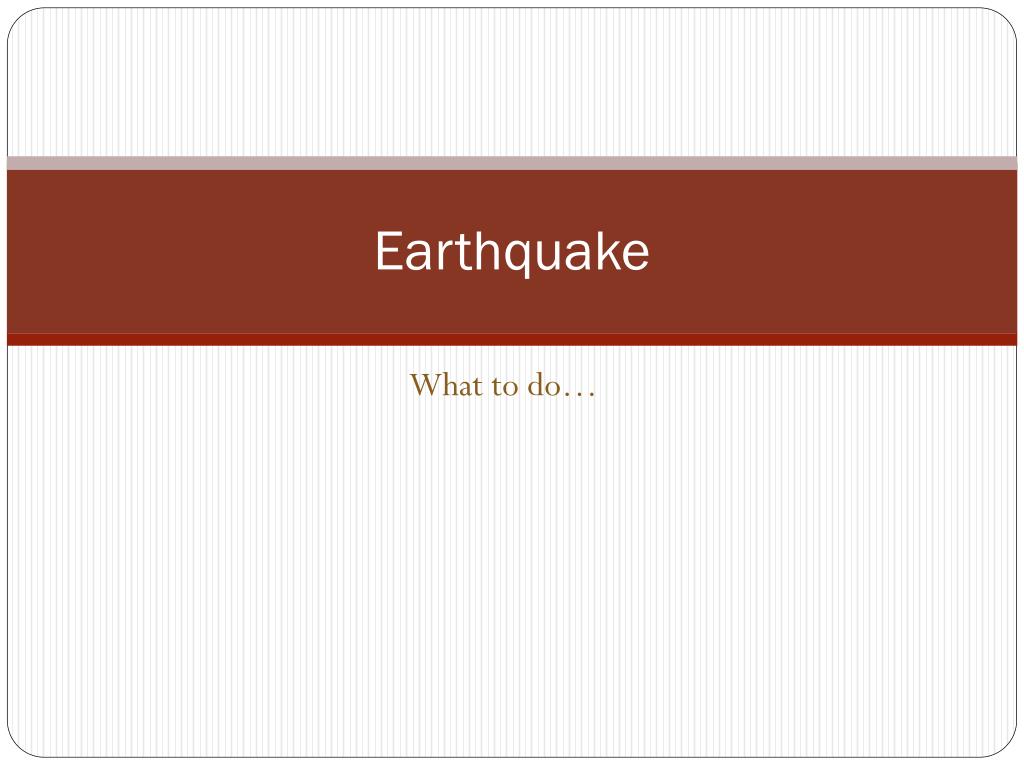 Earthquake

What to do…